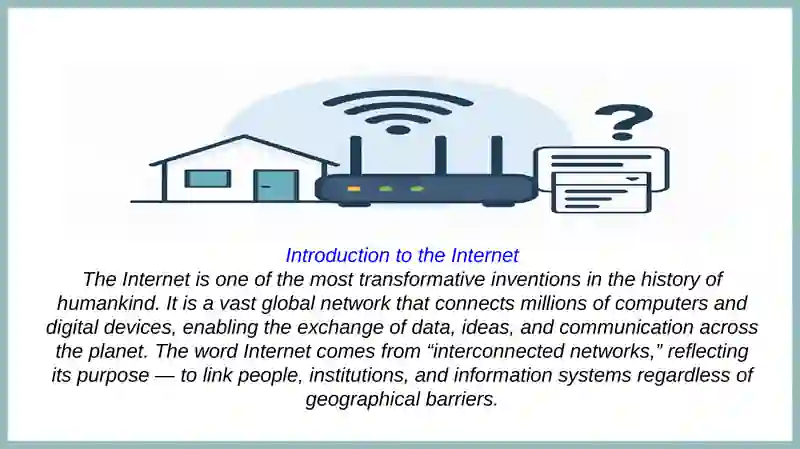 ?

Introduction to the Internet
The Internet is one of the most transformative inventions in the history of humankind. It is a vast global network that connects millions of computers and digital devices, enabling the exchange of data, ideas, and communication across the planet. The word Internet comes from “interconnected networks,” reflecting its purpose — to link people, institutions, and information systems regardless of geographical barriers.